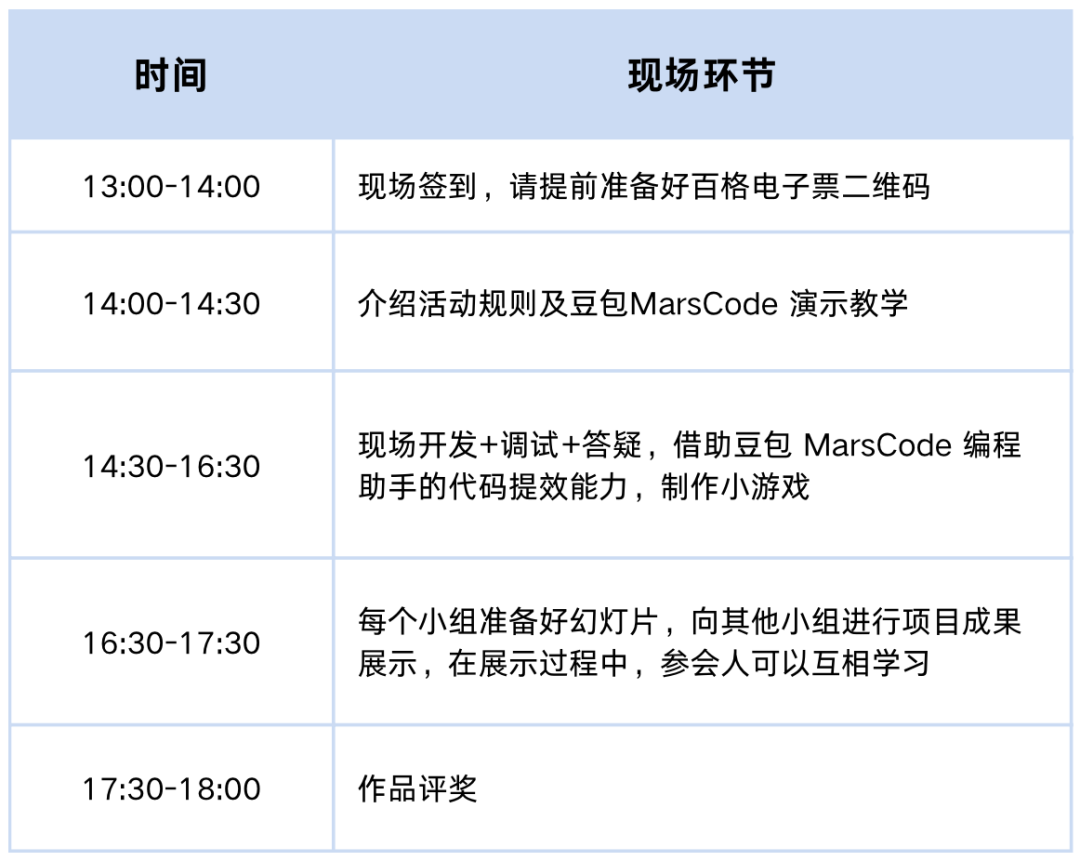 | 时间 | 现场环节 |
|---|---|
| 13:00-14:00 | 现场签到，请提前准备好百格电子票二维码 |
| 14:00-14:30 | 介绍活动规则及豆包MarsCode 演示教学 |
| 14:30-16:30 | 现场开发+调试+答疑，借助豆包 MarsCode 编程助手的代码提效能力，制作小游戏 |
| 16:30-17:30 | 每个小组准备好幻灯片，向其他小组进行项目成果展示，在展示过程中，参会人可以互相学习 |
| 17:30-18:00 | 作品评奖 |